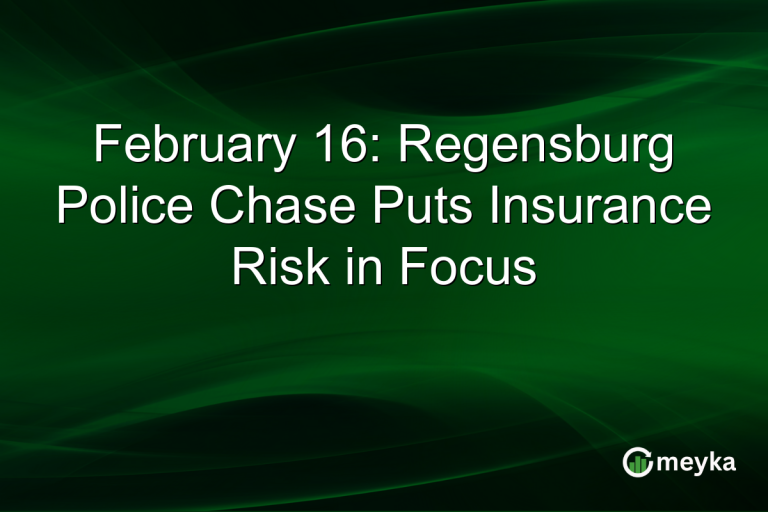 February 16: Regensburg Police Chase Puts Insurance Risk in Focus

meyka